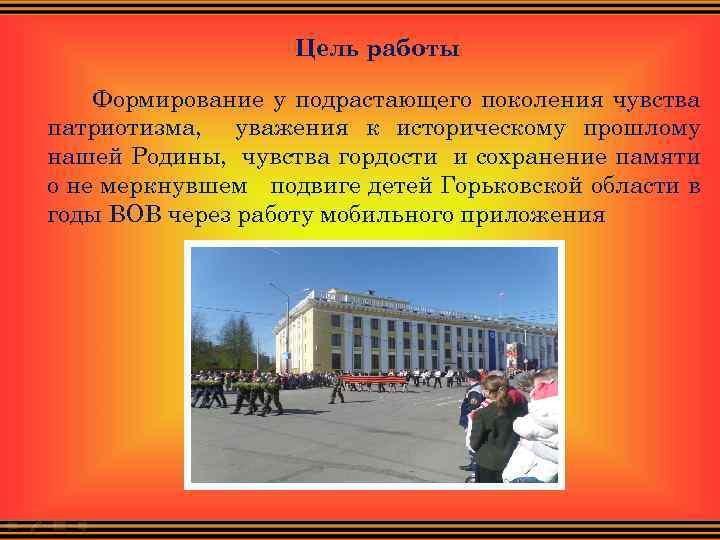 Цель работы

Формирование у подрастающего поколения чувства патриотизма, уважения к историческому прошлому нашей Родины, чувства гордости и сохранение памяти о не меркнувшем подвиге детей Горьковской области в годы ВОВ через работу мобильного приложения